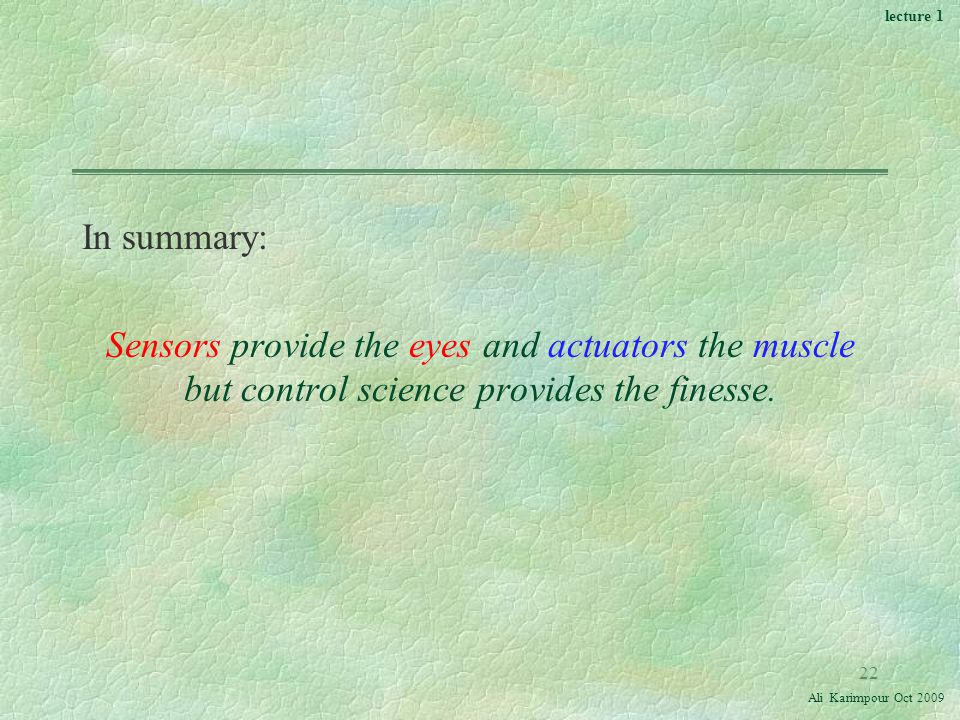 lecture 1

In summary:

Sensors provide the eyes and actuators the muscle but control science provides the finesse.

22

Ali Karimpour Oct 2009